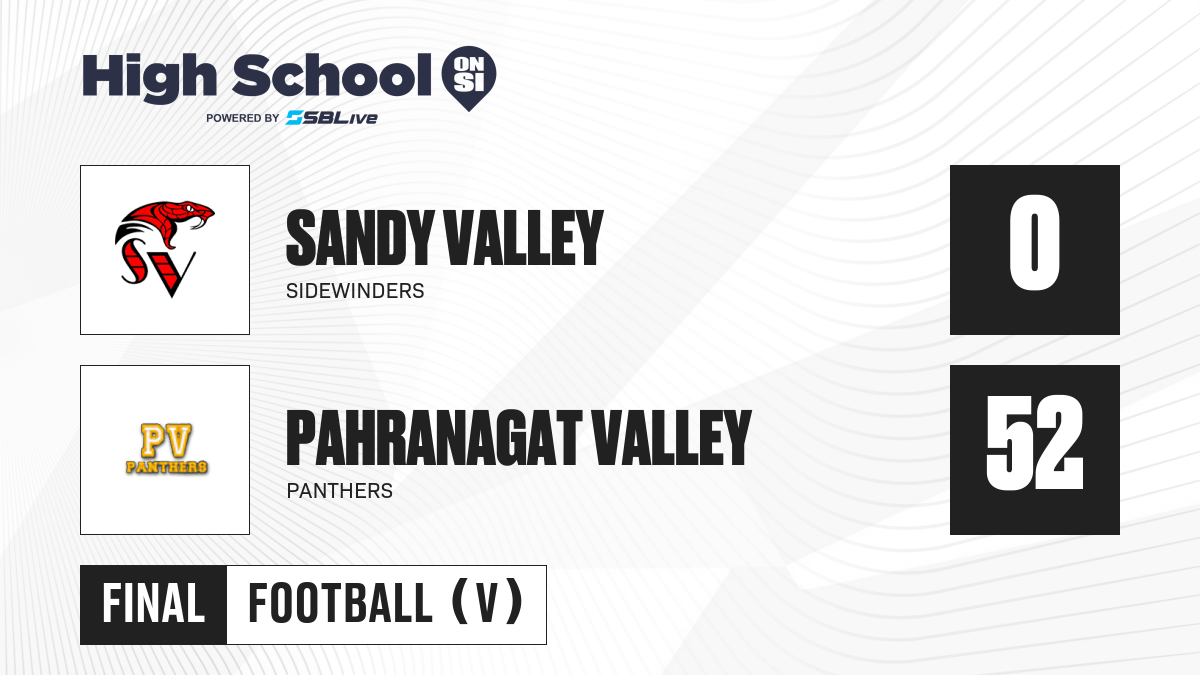 High School ON SI
POWERED BY SBLive

SV

SANDY VALLEY
SIDEWINDERS

0

PV PANTHERS

PAHRANAGAT VALLEY
PANTHERS

52

FINAL FOOTBALL (V)